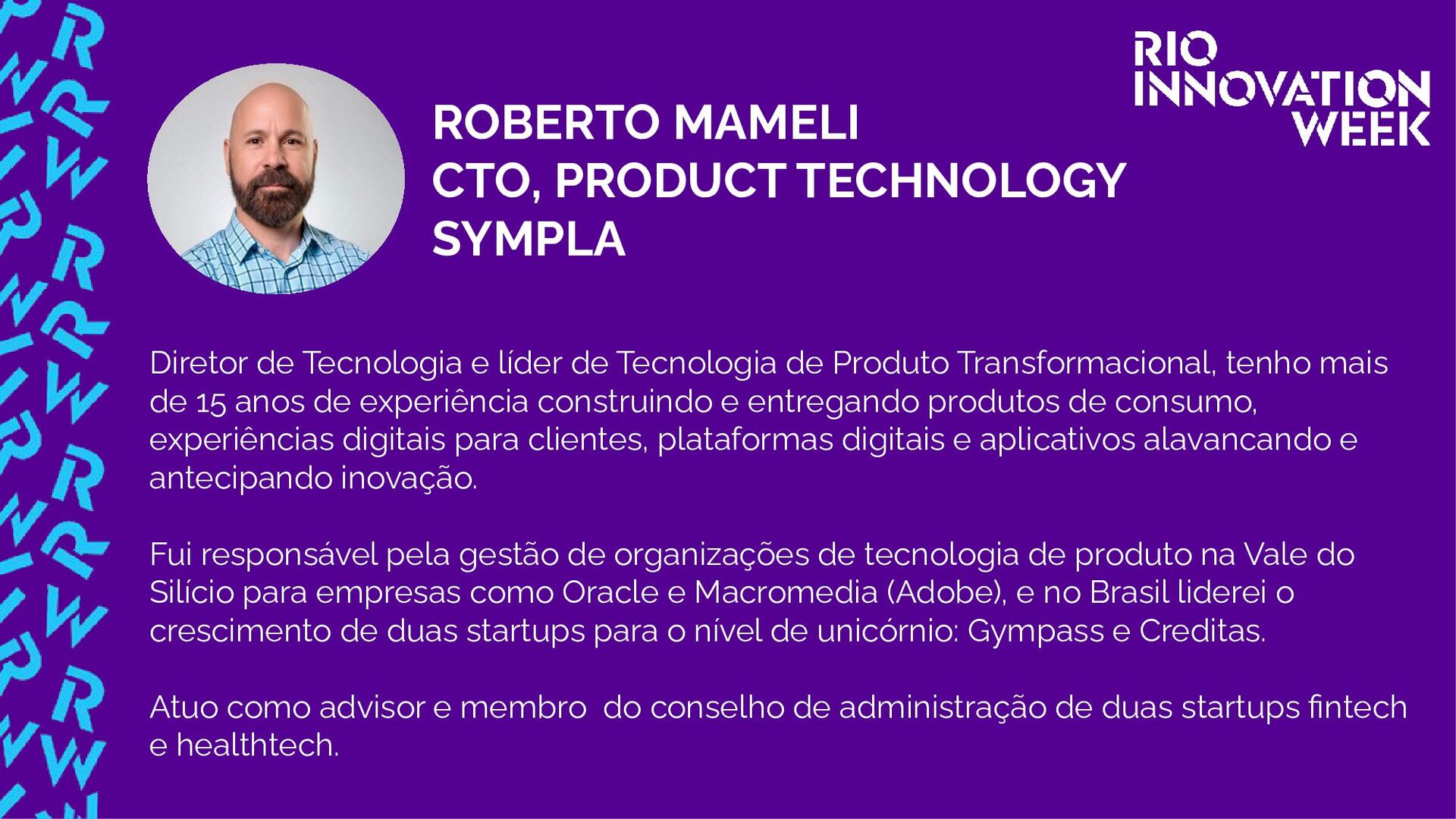 RIO INNOVATION WEEK

ROBERTO MAMELI
CTO, PRODUCT TECHNOLOGY
SYMPLA

Diretor de Tecnologia e líder de Tecnologia de Produto Transformacional, tenho mais de 15 anos de experiência construindo e entregando produtos de consumo, experiências digitais para clientes, plataformas digitais e aplicativos alavancando e antecipando inovação.

Fui responsável pela gestão de organizações de tecnologia de produto na Vale do Silício para empresas como Oracle e Macromedia (Adobe), e no Brasil liderei o crescimento de duas startups para o nível de unicórnio: Gympass e Creditas.

Atuo como advisor e membro do conselho de administração de duas startups fintech e healthtech.